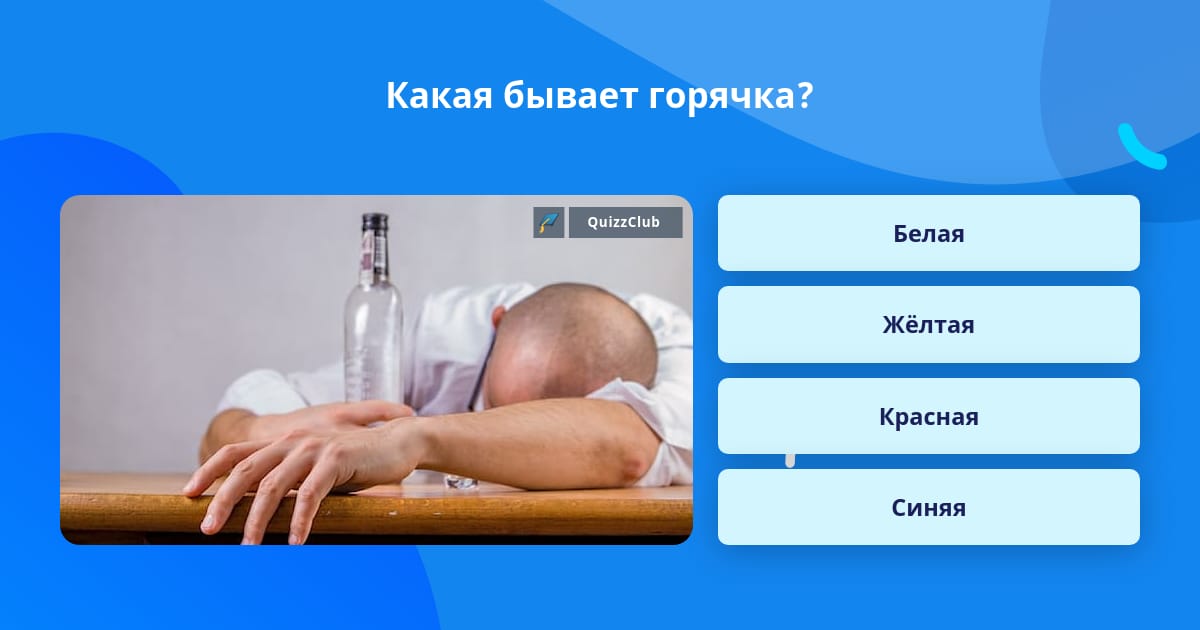 Какая бывает горячка?

QuizzClub

Белая

Жёлтая

Красная

Синяя